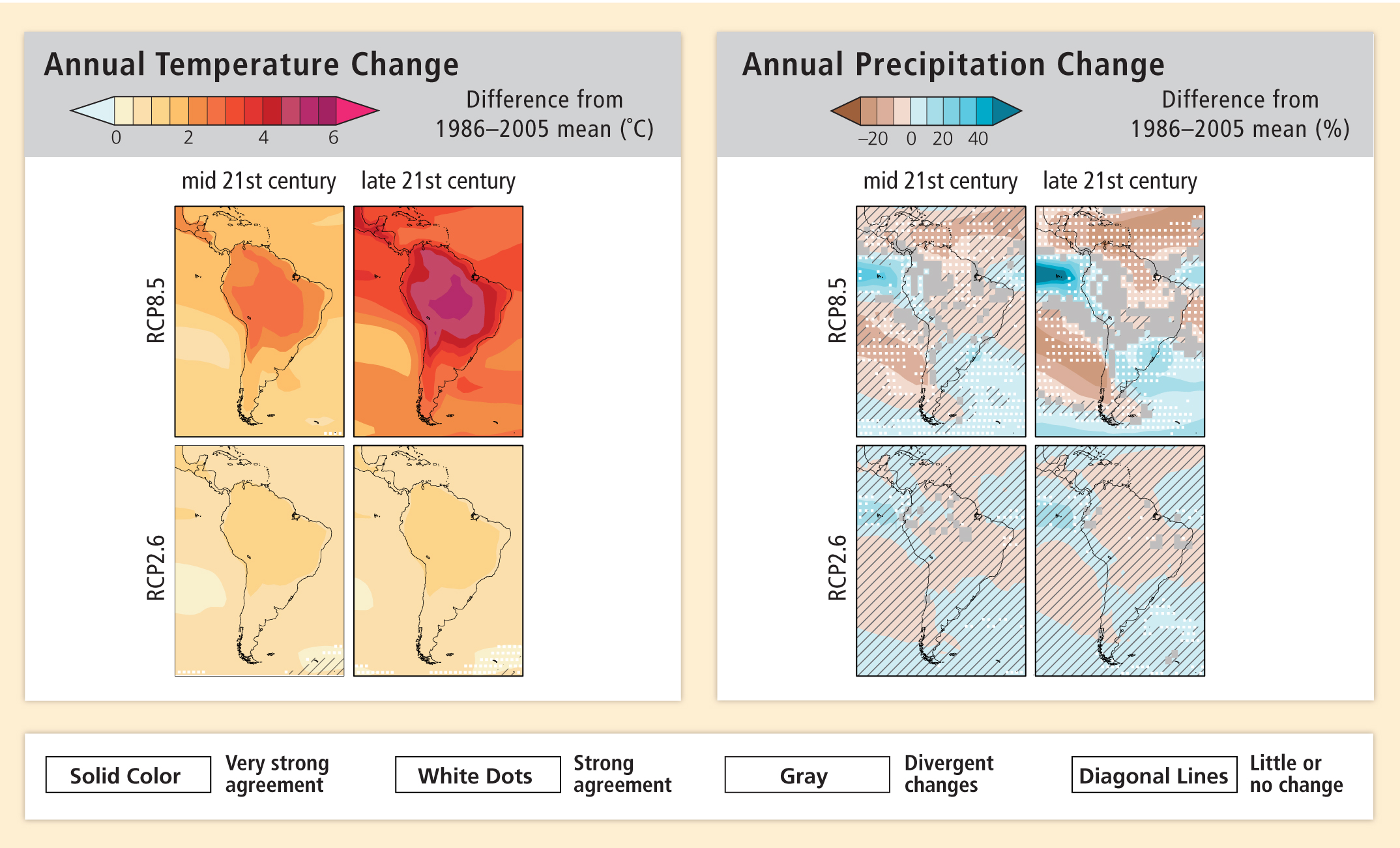 Annual Temperature Change

0 2 4 6

Difference from 1986–2005 mean (°C)

mid 21st century late 21st century

RCP8.5

RCP2.6

Annual Precipitation Change

–20 0 20 40

Difference from 1986–2005 mean (%)

mid 21st century late 21st century

RCP8.5

RCP2.6

Solid Color Very strong agreement

White Dots Strong agreement

Gray Divergent changes

Diagonal Lines Little or no change